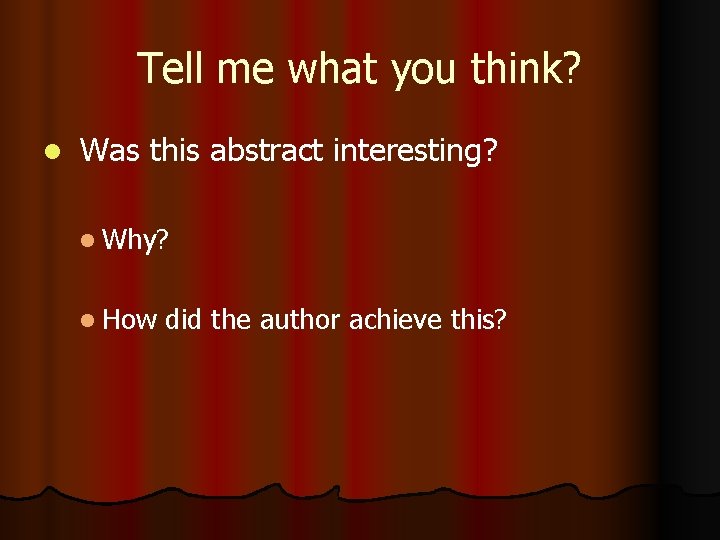 Tell me what you think?

- Was this abstract interesting?
  - Why?
  - How did the author achieve this?